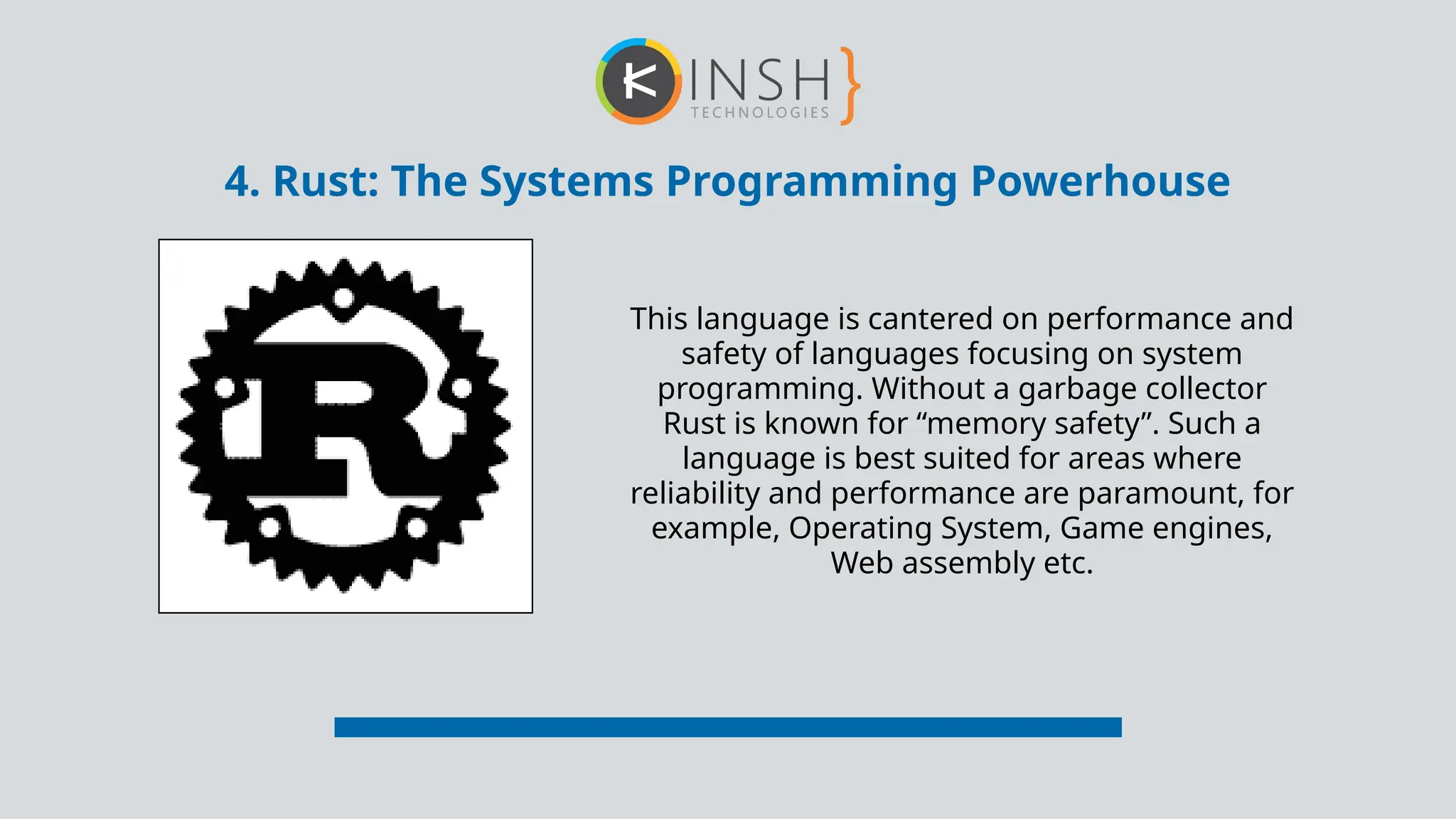 KINSH}
TECHNOLOGIES

4. Rust: The Systems Programming Powerhouse

R

This language is cantered on performance and safety of languages focusing on system programming. Without a garbage collector Rust is known for “memory safety”. Such a language is best suited for areas where reliability and performance are paramount, for example, Operating System, Game engines, Web assembly etc.